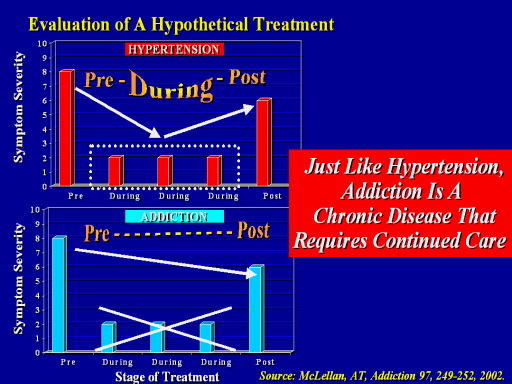 Evaluation of A Hypothetical Treatment

HYPERTENSION

Pre - During - Post

Symptom Severity

10
9
8
7
6
5
4
3
2
1
0

Pre During During During Post

ADDICTION

Pre - - - - - - - - - - - Post

Symptom Severity

10
9
8
7
6
5
4
3
2
1
0

Pre During During During Post

Stage of Treatment

Just Like Hypertension, Addiction Is A Chronic Disease That Requires Continued Care

Source: McLellan, AT, Addiction 97, 249-252, 2002.